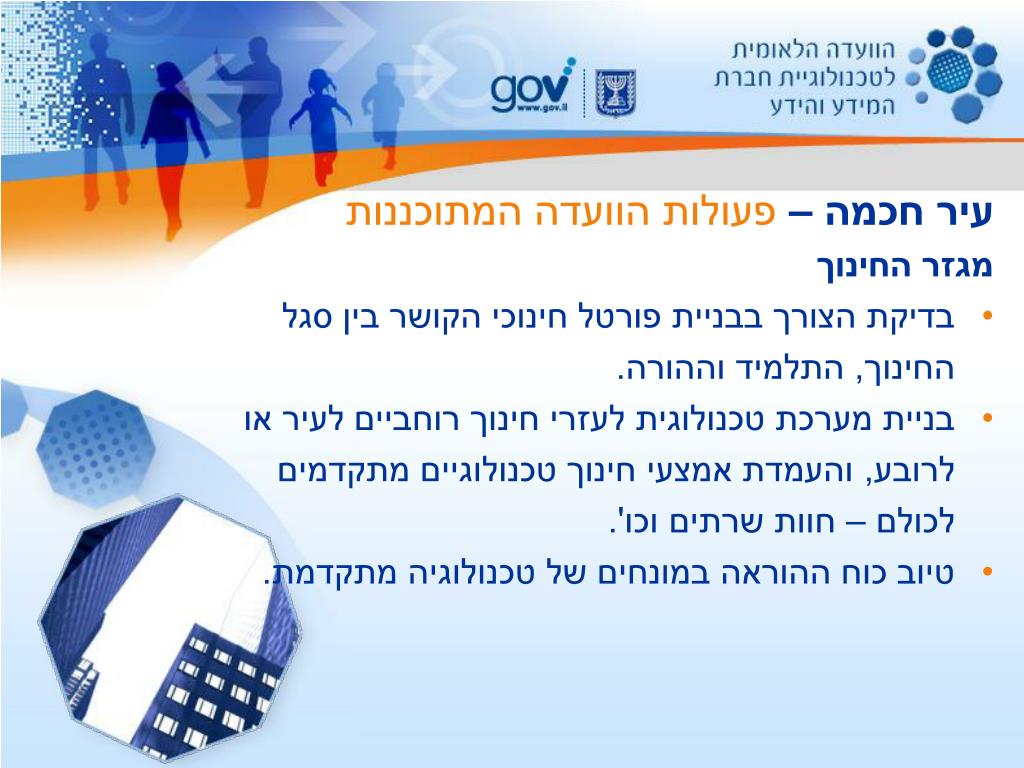 הוועדה הלאומית לטכנולוגיית חברת המידע והידע

gov
www.gov.il

עיר חכמה – פעולות הוועדה המתוכננות

מגזר החינוך

• בדיקת הצורך בבניית פורטל חינוכי הקושר בין סגל החינוך, התלמיד וההורה.
• בניית מערכת טכנולוגית לעזרי חינוך רוחביים לעיר או לרובע, והעמדת אמצעי חינוך טכנולוגיים מתקדמים לכולם – חוות שרתים וכו'.
• טיוב כוח ההוראה במונחים של טכנולוגיה מתקדמת.